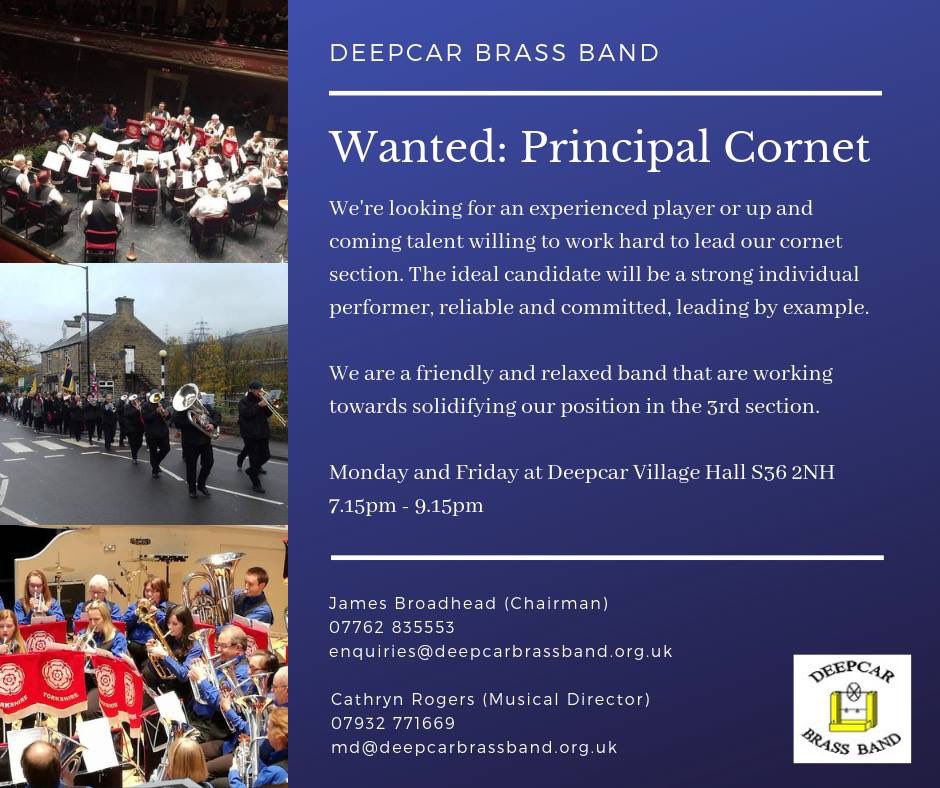 DEEPCAR BRASS BAND

Wanted: Principal Cornet

We're looking for an experienced player or up and coming talent willing to work hard to lead our cornet section. The ideal candidate will be a strong individual performer, reliable and committed, leading by example.

We are a friendly and relaxed band that are working towards solidifying our position in the 3rd section.

Monday and Friday at Deepcar Village Hall S36 2NH
7.15pm - 9.15pm

James Broadhead (Chairman)
07762 835553
enquiries@deepcarbrassband.org.uk

Cathryn Rogers (Musical Director)
07932 771669
md@deepcarbrassband.org.uk

DEEPCAR
BRASS BAND

YORKSHIRE